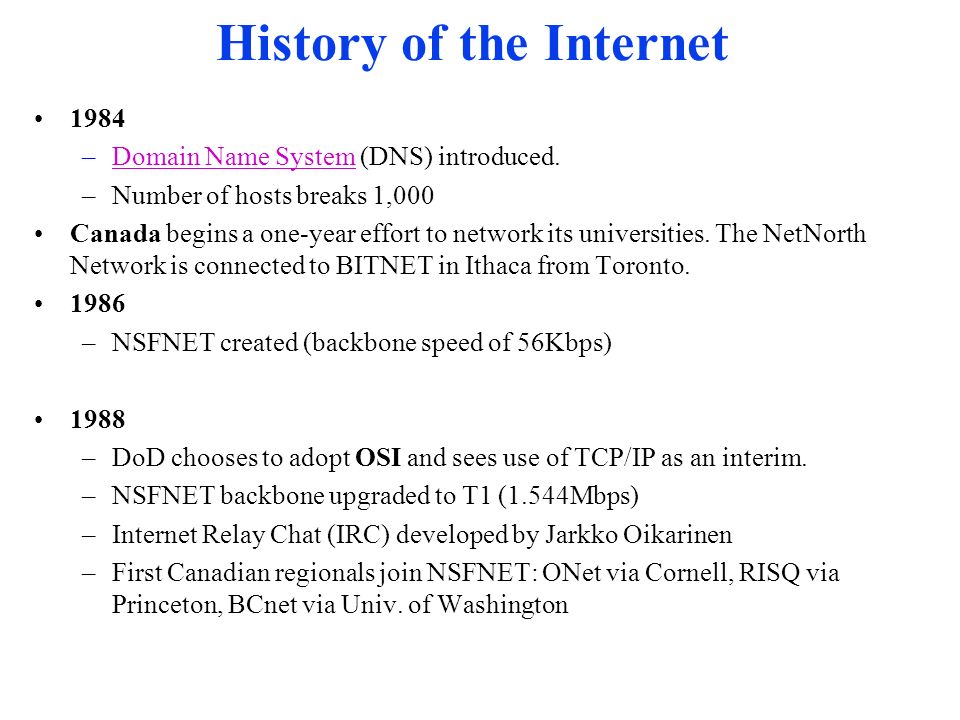 History of the Internet

• 1984
– Domain Name System (DNS) introduced.
– Number of hosts breaks 1,000
• Canada begins a one-year effort to network its universities. The NetNorth Network is connected to BITNET in Ithaca from Toronto.
• 1986
– NSFNET created (backbone speed of 56Kbps)

• 1988
– DoD chooses to adopt OSI and sees use of TCP/IP as an interim.
– NSFNET backbone upgraded to T1 (1.544Mbps)
– Internet Relay Chat (IRC) developed by Jarkko Oikarinen
– First Canadian regionals join NSFNET: ONet via Cornell, RISQ via Princeton, BCnet via Univ. of Washington